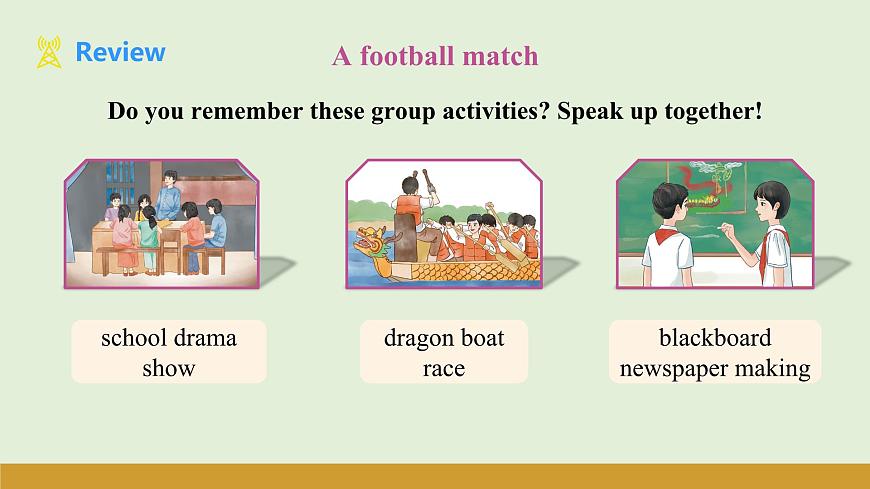 Review

A football match

Do you remember these group activities? Speak up together!

school drama show

dragon boat race

blackboard newspaper making